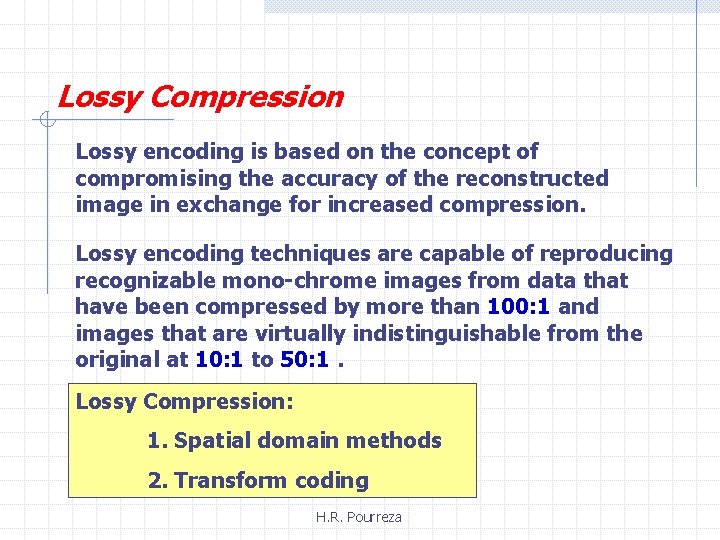 Lossy Compression

Lossy encoding is based on the concept of compromising the accuracy of the reconstructed image in exchange for increased compression.

Lossy encoding techniques are capable of reproducing recognizable mono-chrome images from data that have been compressed by more than 100:1 and images that are virtually indistinguishable from the original at 10:1 to 50:1 .

Lossy Compression:

1. Spatial domain methods

2. Transform coding

H.R. Pourreza